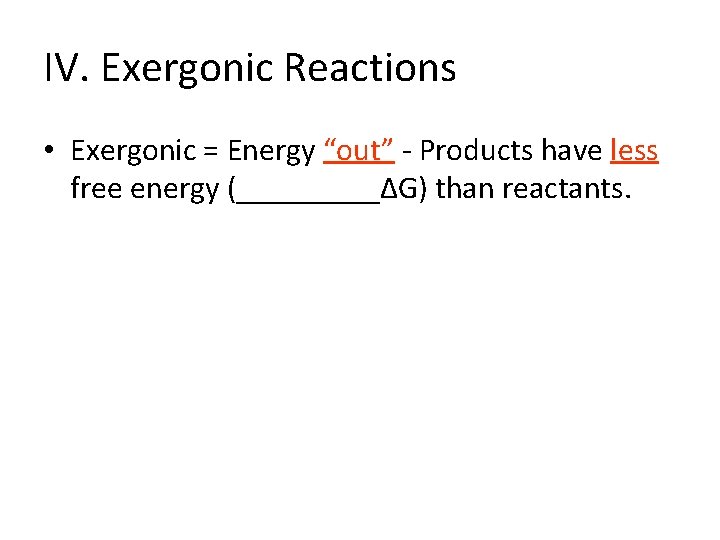 IV. Exergonic Reactions

• Exergonic = Energy “out” - Products have less free energy (_________ΔG) than reactants.